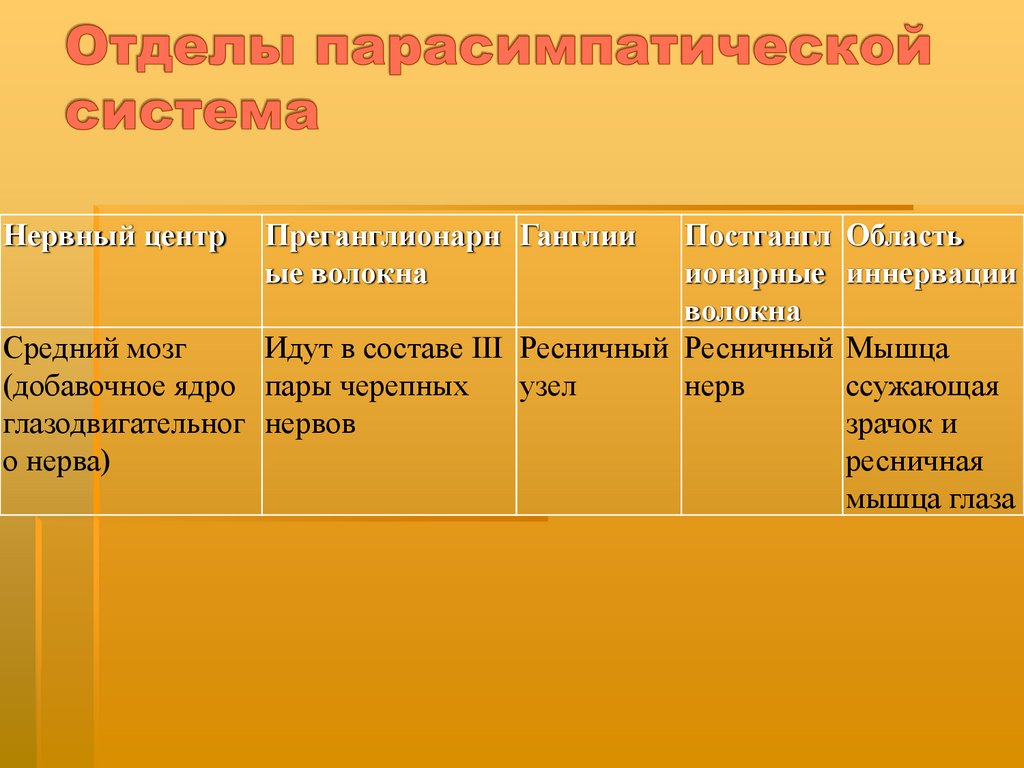 Отделы парасимпатической система

| Нервный центр | Преганглионарные волокна | Ганглии | Постганглионарные волокна | Область иннервации |
|---|---|---|---|---|
| Средний мозг (добавочное ядро глазодвигательного нерва) | Идут в составе III пары черепных нервов | Ресничный узел | Ресничный нерв | Мышца ссужающая зрачок и ресничная мышца глаза |